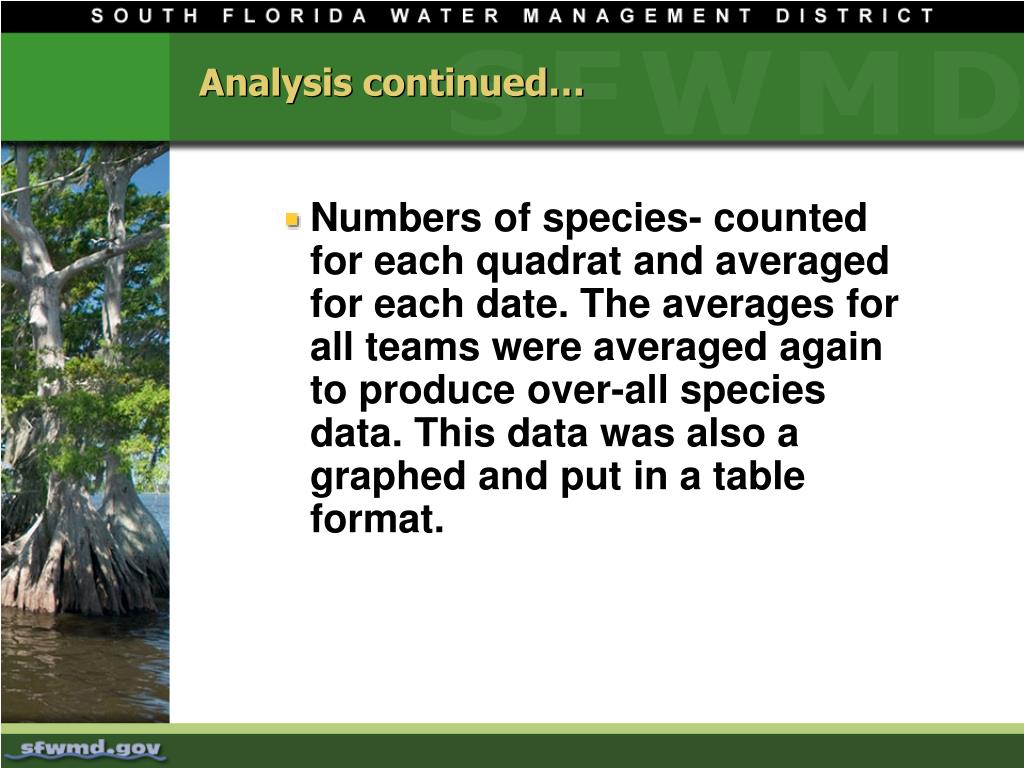 SOUTH FLORIDA WATER MANAGEMENT DISTRICT

SFWMD

Analysis continued…

Numbers of species- counted for each quadrat and averaged for each date. The averages for all teams were averaged again to produce over-all species data. This data was also a graphed and put in a table format.

sfwmd.gov